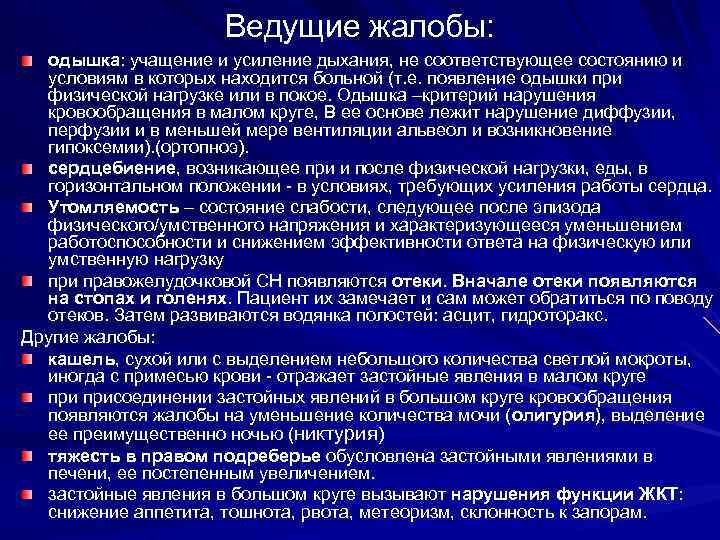 Ведущие жалобы:

одышка: учащение и усиление дыхания, не соответствующее состоянию и условиям в которых находится больной (т.е. появление одышки при физической нагрузке или в покое. Одышка –критерий нарушения кровообращения в малом круге, В ее основе лежит нарушение диффузии, перфузии и в меньшей мере вентиляции альвеол и возникновение гипоксемии).(ортопноэ).

сердцебиение, возникающее при и после физической нагрузки, еды, в горизонтальном положении - в условиях, требующих усиления работы сердца.

Утомляемость – состояние слабости, следующее после эпизода физического/умственного напряжения и характеризующееся уменьшением работоспособности и снижением эффективности ответа на физическую или умственную нагрузку

при правожелудочковой СН появляются отеки. Вначале отеки появляются на стопах и голенях. Пациент их замечает и сам может обратиться по поводу отеков. Затем развиваются водянка полостей: асцит, гидроторакс.

Другие жалобы:

кашель, сухой или с выделением небольшого количества светлой мокроты, иногда с примесью крови - отражает застойные явления в малом круге

при присоединении застойных явлений в большом круге кровообращения появляются жалобы на уменьшение количества мочи (олигурия), выделение ее преимущественно ночью (никтурия)

тяжесть в правом подреберье обусловлена застойными явлениями в печени, ее постепенным увеличением.

застойные явления в большом круге вызывают нарушения функции ЖКТ: снижение аппетита, тошнота, рвота, метеоризм, склонность к запорам.